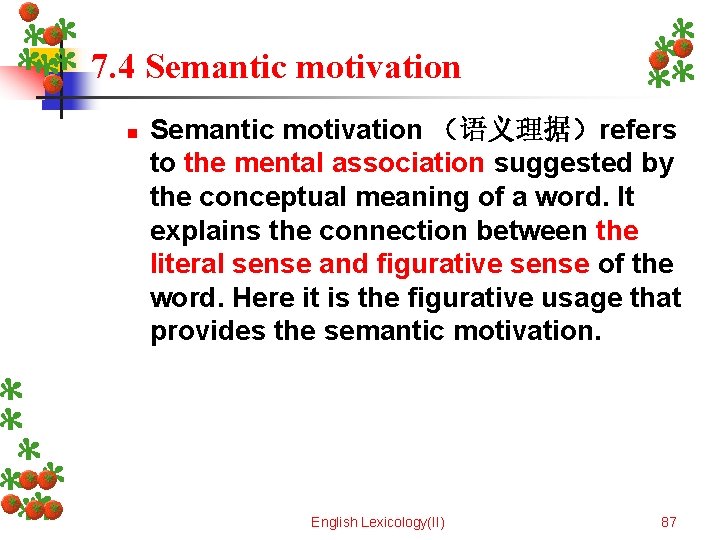 7.4 Semantic motivation

Semantic motivation （语义理据）refers to the mental association suggested by the conceptual meaning of a word. It explains the connection between the literal sense and figurative sense of the word. Here it is the figurative usage that provides the semantic motivation.

English Lexicology(II)

87